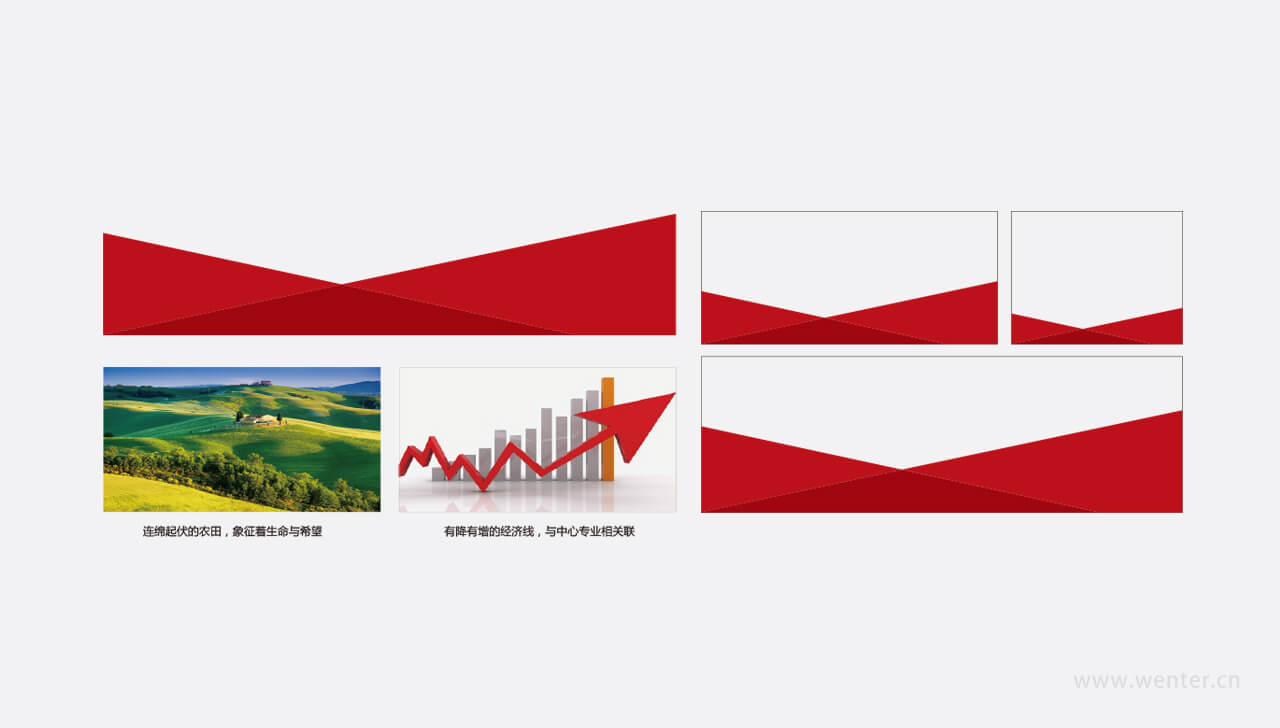 连绵起伏的农田，象征着生命与希望

有降有增的经济线，与中心专业相关联

www.wenter.cn